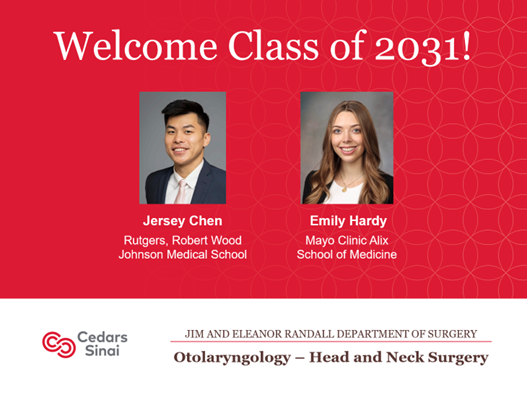 Welcome Class of 2031!

Jersey Chen
Rutgers, Robert Wood Johnson Medical School

Emily Hardy
Mayo Clinic Alix School of Medicine

Cedars Sinai

JIM AND ELEANOR RANDALL DEPARTMENT OF SURGERY
Otolaryngology – Head and Neck Surgery